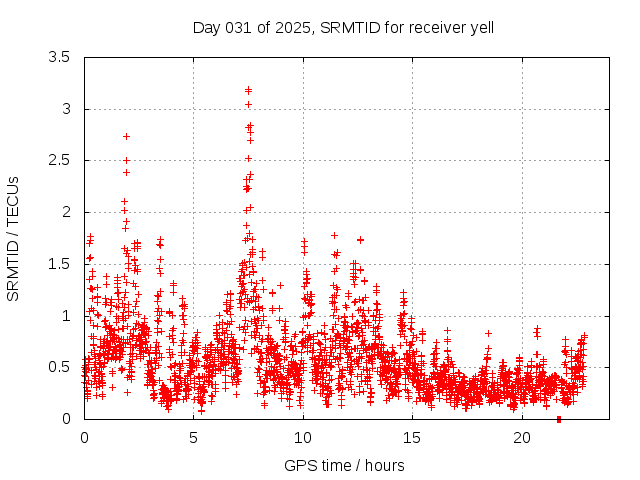 Day 031 of 2025, SRMTID for receiver yell

SRMTID / TECUs

3.5
3
2.5
2
1.5
1
0.5
0

0
5
10
15
20

GPS time / hours